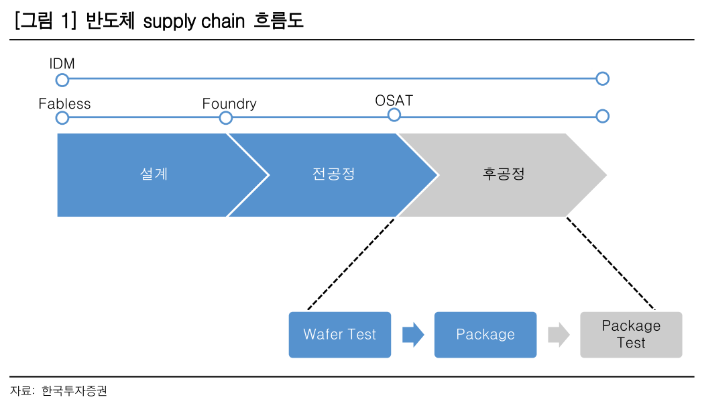 [그림 1] 반도체 supply chain 흐름도

IDM

Fabless

Foundry

OSAT

설계

전공정

후공정

Wafer Test

Package

Package Test

자료: 한국투자증권